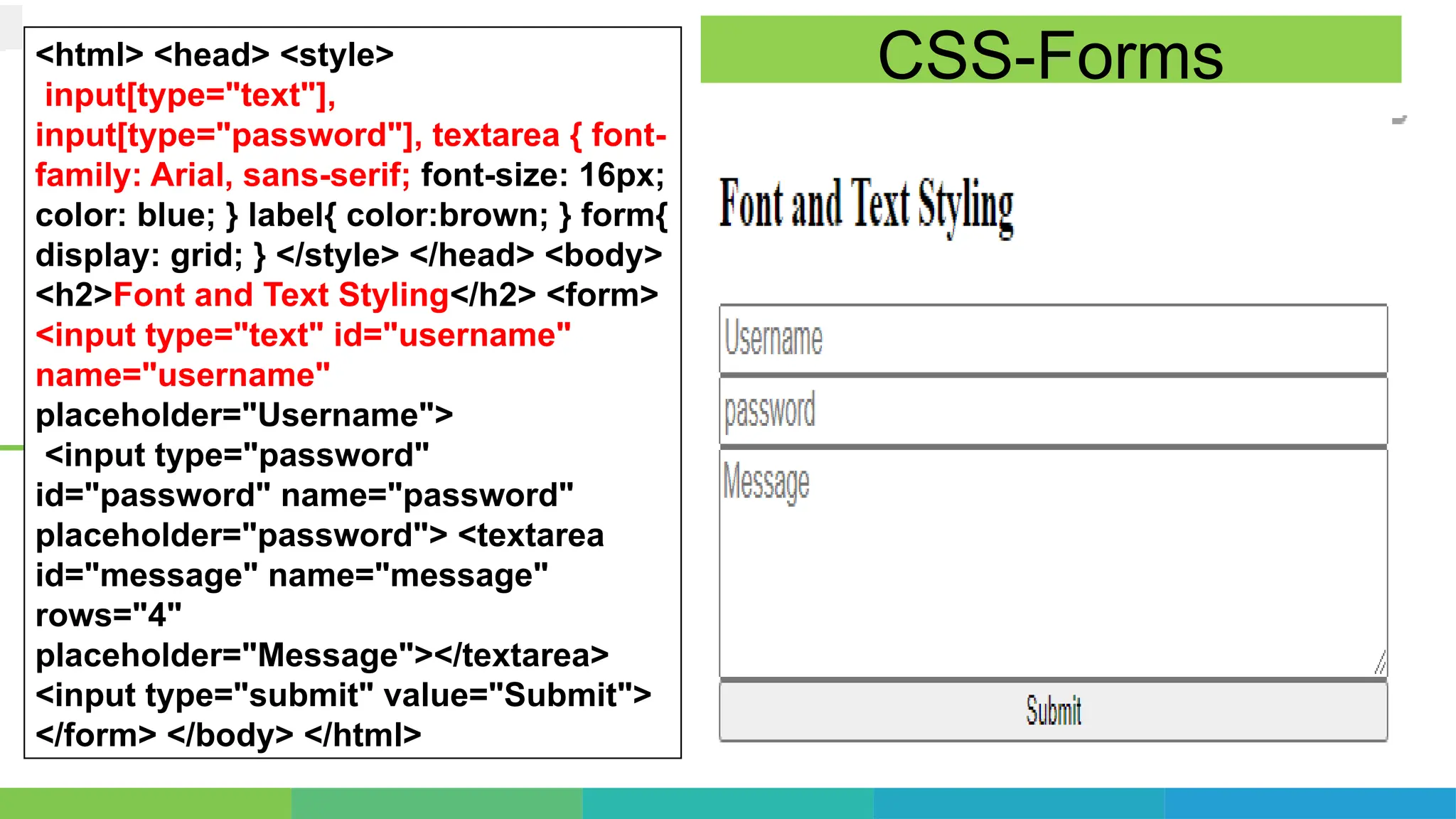 <html> <head> <style>
input[type="text"], input[type="password"], textarea { font-family: Arial, sans-serif; font-size: 16px; color: blue; } label{ color:brown; } form{ display: grid; } </style> </head> <body> <h2>Font and Text Styling</h2> <form> <input type="text" id="username" name="username" placeholder="Username"> <input type="password" id="password" name="password" placeholder="password"> <textarea id="message" name="message" rows="4" placeholder="Message"></textarea> <input type="submit" value="Submit"> </form> </body> </html>

CSS-Forms

Font and Text Styling

Username

password

Message

Submit